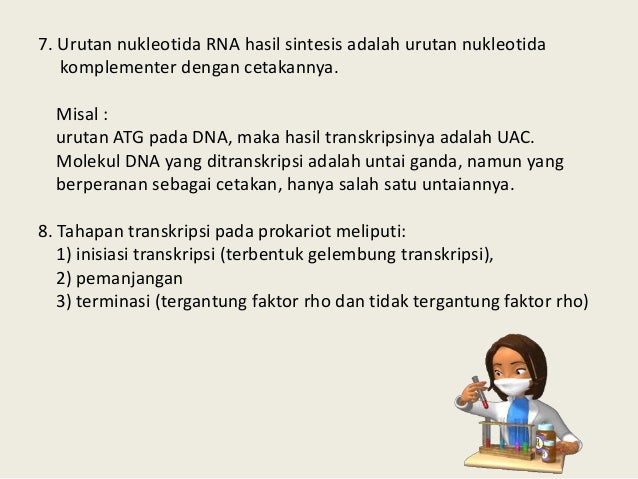 7. Urutan nukleotida RNA hasil sintesis adalah urutan nukleotida komplementer dengan cetakannya.

Misal :
urutan ATG pada DNA, maka hasil transkripsinya adalah UAC. Molekul DNA yang ditranskripsi adalah untai ganda, namun yang berperanan sebagai cetakan, hanya salah satu untaiannya.

8. Tahapan transkripsi pada prokariot meliputi:
1) inisiasi transkripsi (terbentuk gelembung transkripsi),
2) pemanjangan
3) terminasi (tergantung faktor rho dan tidak tergantung faktor rho)